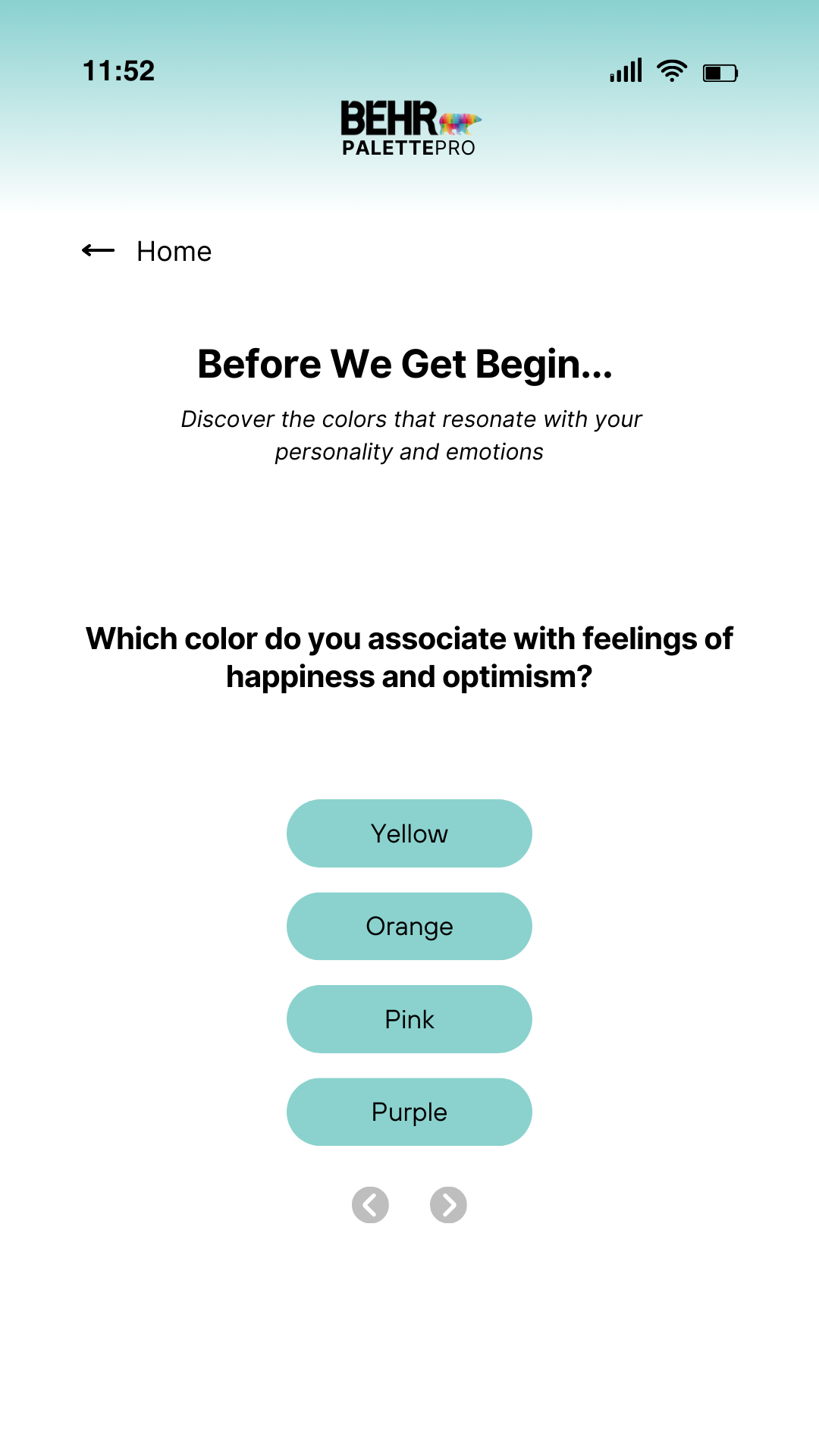 11:52

BEHR
PALETTEPRO

Home

Before We Get Begin...

Discover the colors that resonate with your personality and emotions

Which color do you associate with feelings of happiness and optimism?

Yellow

Orange

Pink

Purple